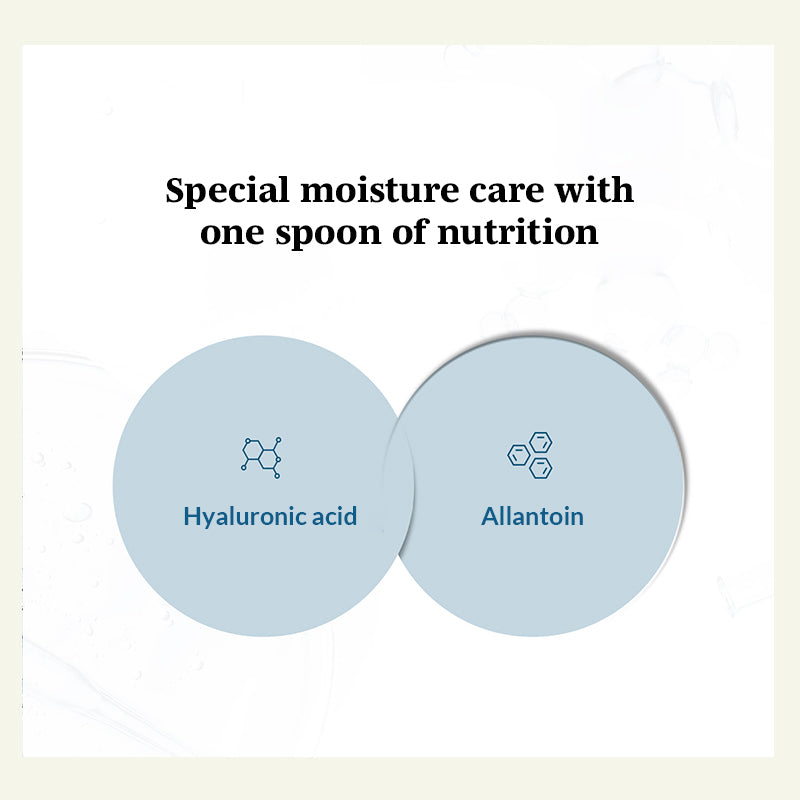 Special moisture care with one spoon of nutrition

Hyaluronic acid

Allantoin